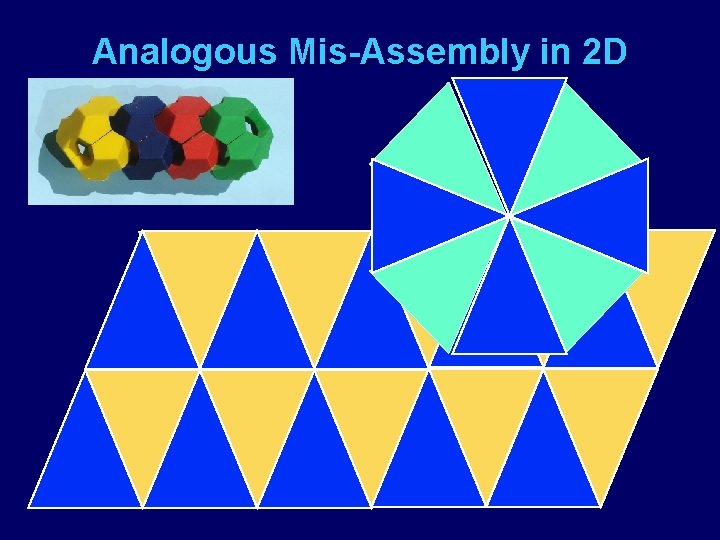 Analogous Mis-Assembly in 2D